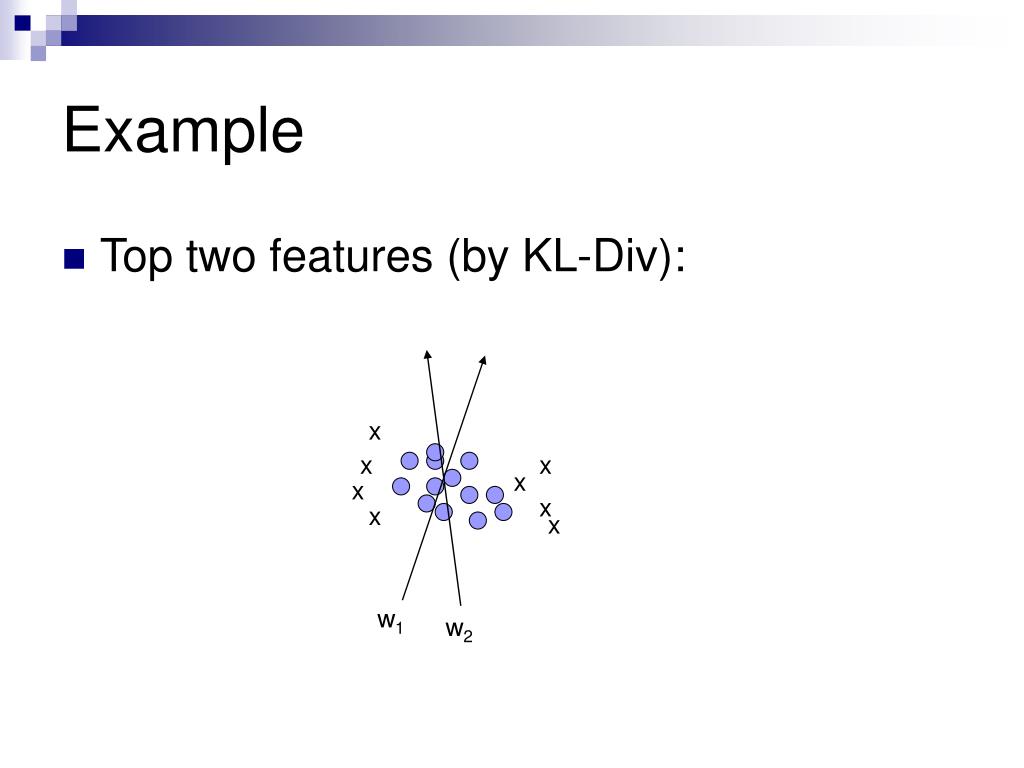 Example

Top two features (by KL-Div):

x
x
x
x
x
x
x
x

$w_1$
$w_2$